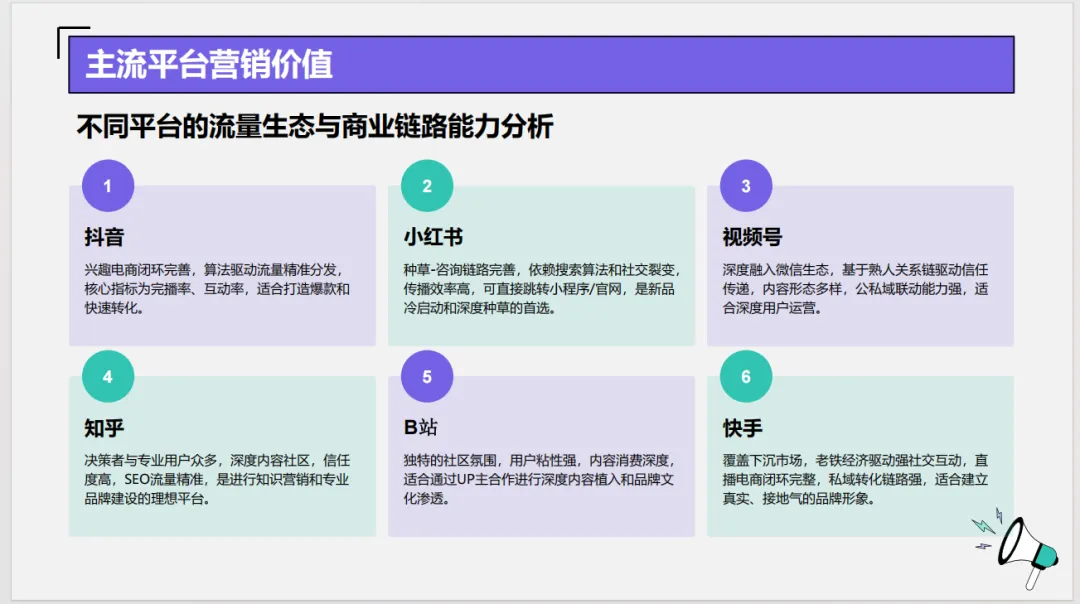 主流平台营销价值

不同平台的流量生态与商业链路能力分析

1

抖音

兴趣电商闭环完善，算法驱动流量精准分发，核心指标为完播率、互动率，适合打造爆款和快速转化。

2

小红书

种草-咨询链路完善，依赖搜索算法和社交裂变，传播效率高，可直接跳转小程序/官网，是新品冷启动和深度种草的首选。

3

视频号

深度融入微信生态，基于熟人关系链驱动信任传递，内容形态多样，公私域联动能力强，适合深度用户运营。

4

知乎

决策者与专业用户众多，深度内容社区，信任度高，SEO流量精准，是进行知识营销和专业品牌建设的理想平台。

5

B站

独特的社区氛围，用户粘性强，内容消费深度，适合通过UP主合作进行深度内容植入和品牌文化渗透。

6

快手

覆盖下沉市场，老铁经济驱动强社交互动，直播电商闭环完整，私域转化链路强，适合建立真实、接地气的品牌形象。